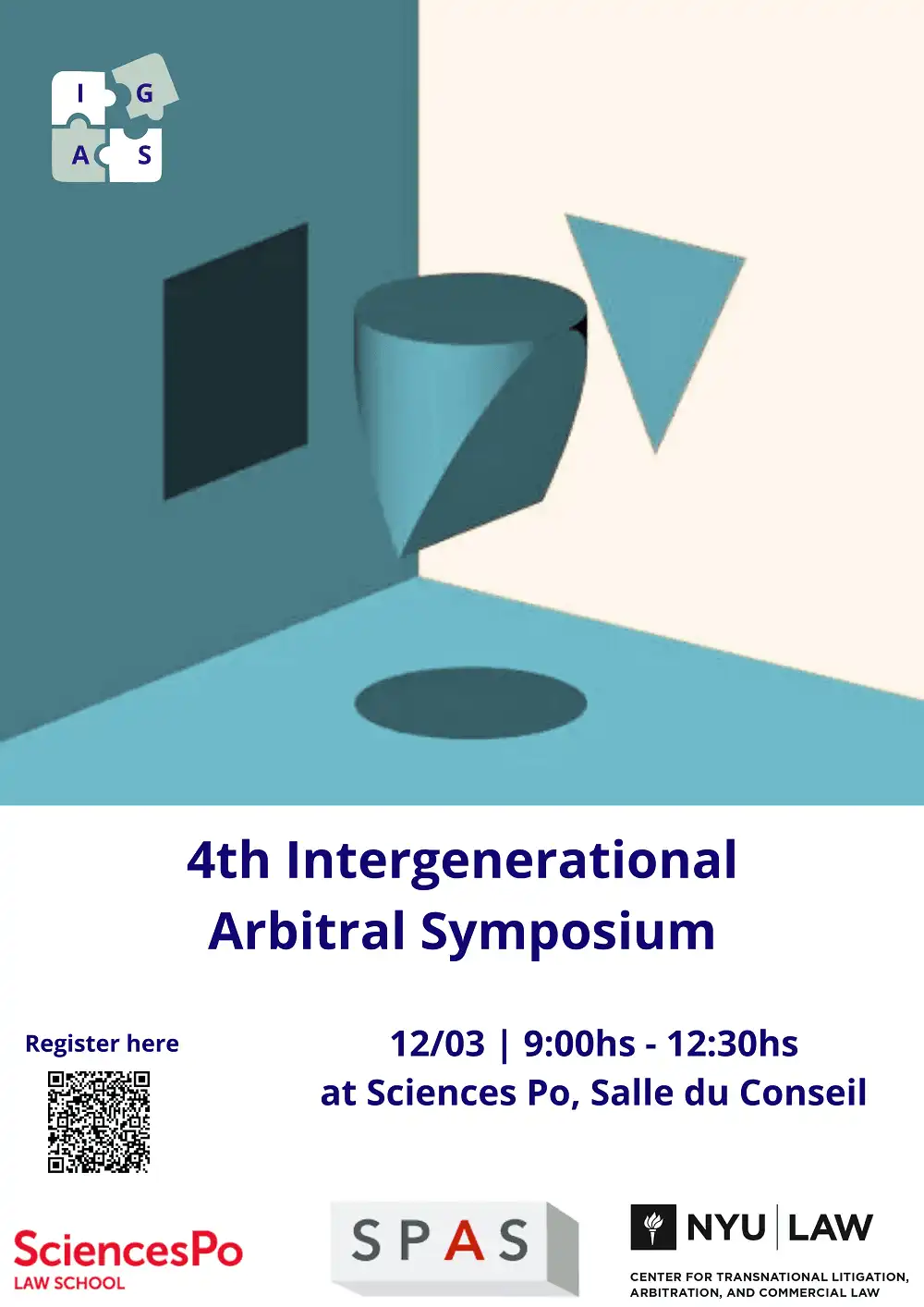 I G
A S

4th Intergenerational Arbitral Symposium

Register here

12/03 | 9:00hs - 12:30hs
at Sciences Po, Salle du Conseil

SciencesPo
LAW SCHOOL

SPAS

NYU | LAW
CENTER FOR TRANSNATIONAL LITIGATION, ARBITRATION, AND COMMERCIAL LAW